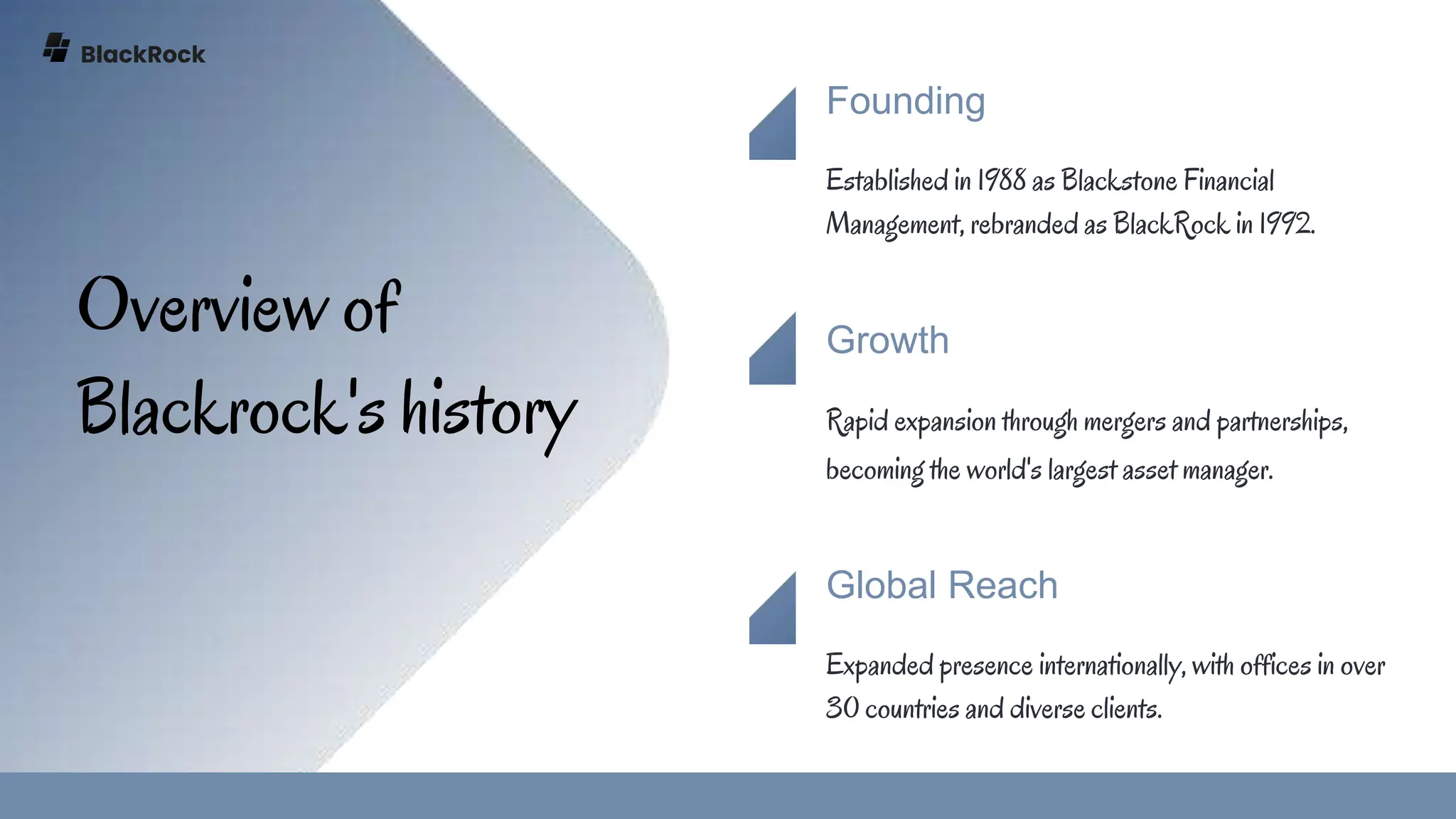 BlackRock

Overview of Blackrock's history

Founding

Established in 1988 as Blackstone Financial Management, rebranded as BlackRock in 1992.

Growth

Rapid expansion through mergers and partnerships, becoming the world's largest asset manager.

Global Reach

Expanded presence internationally, with offices in over 30 countries and diverse clients.